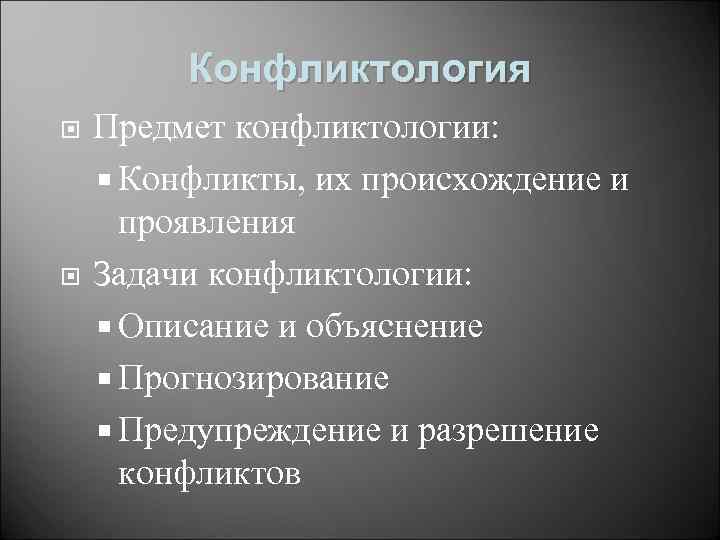 Конфликтология

Предмет конфликтологии:

Конфликты, их происхождение и проявления

Задачи конфликтологии:

Описание и объяснение

Прогнозирование

Предупреждение и разрешение конфликтов